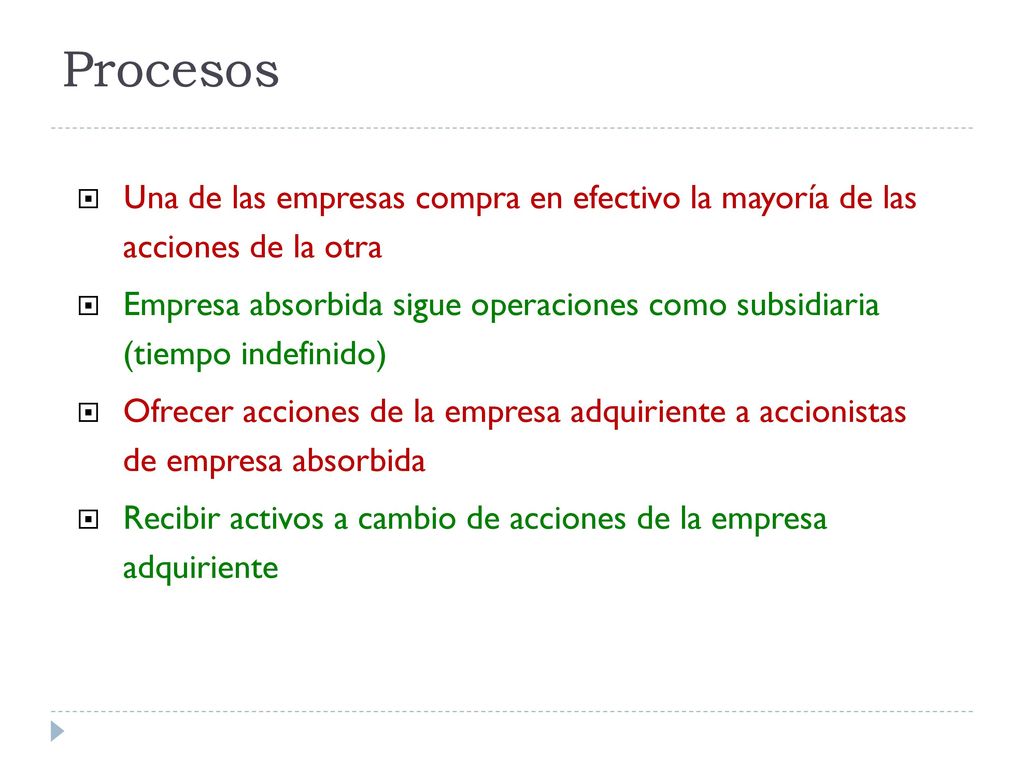 Procesos

Una de las empresas compra en efectivo la mayoría de las acciones de la otra

Empresa absorbida sigue operaciones como subsidiaria (tiempo indefinido)

Ofrecer acciones de la empresa adquiriente a accionistas de empresa absorbida

Recibir activos a cambio de acciones de la empresa adquiriente